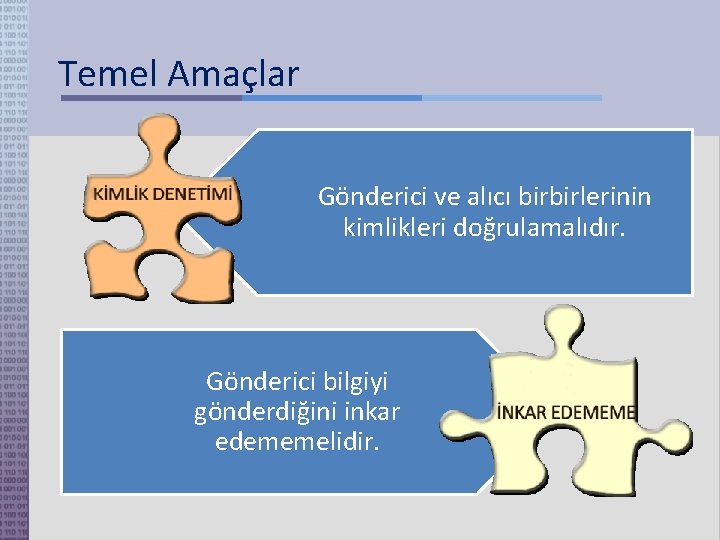 Temel Amaçlar

KİMLİK DENETİMİ

Gönderici ve alıcı birbirlerinin kimlikleri doğrulamalıdır.

Gönderici bilgiyi gönderdiğini inkar edememelidir.

İNKAR EDEMEME